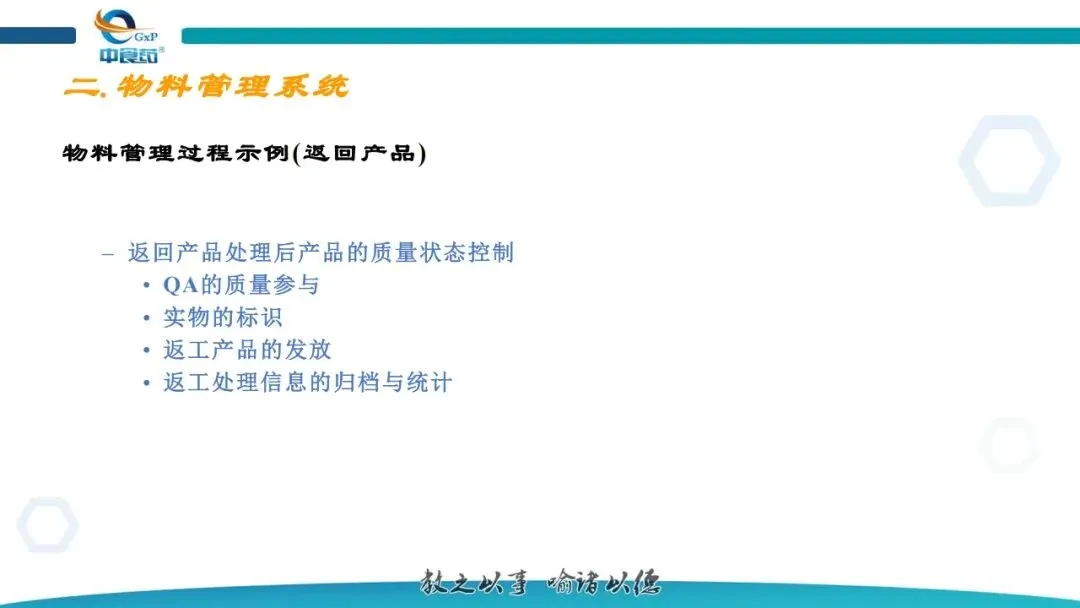 GxP
中食药

二. 物料管理系统

物料管理过程示例(返回产品)

– 返回产品处理后产品的质量状态控制
• QA的质量参与
• 实物的标识
• 返工产品的发放
• 返工处理信息的归档与统计

教之以事 喻诸以德